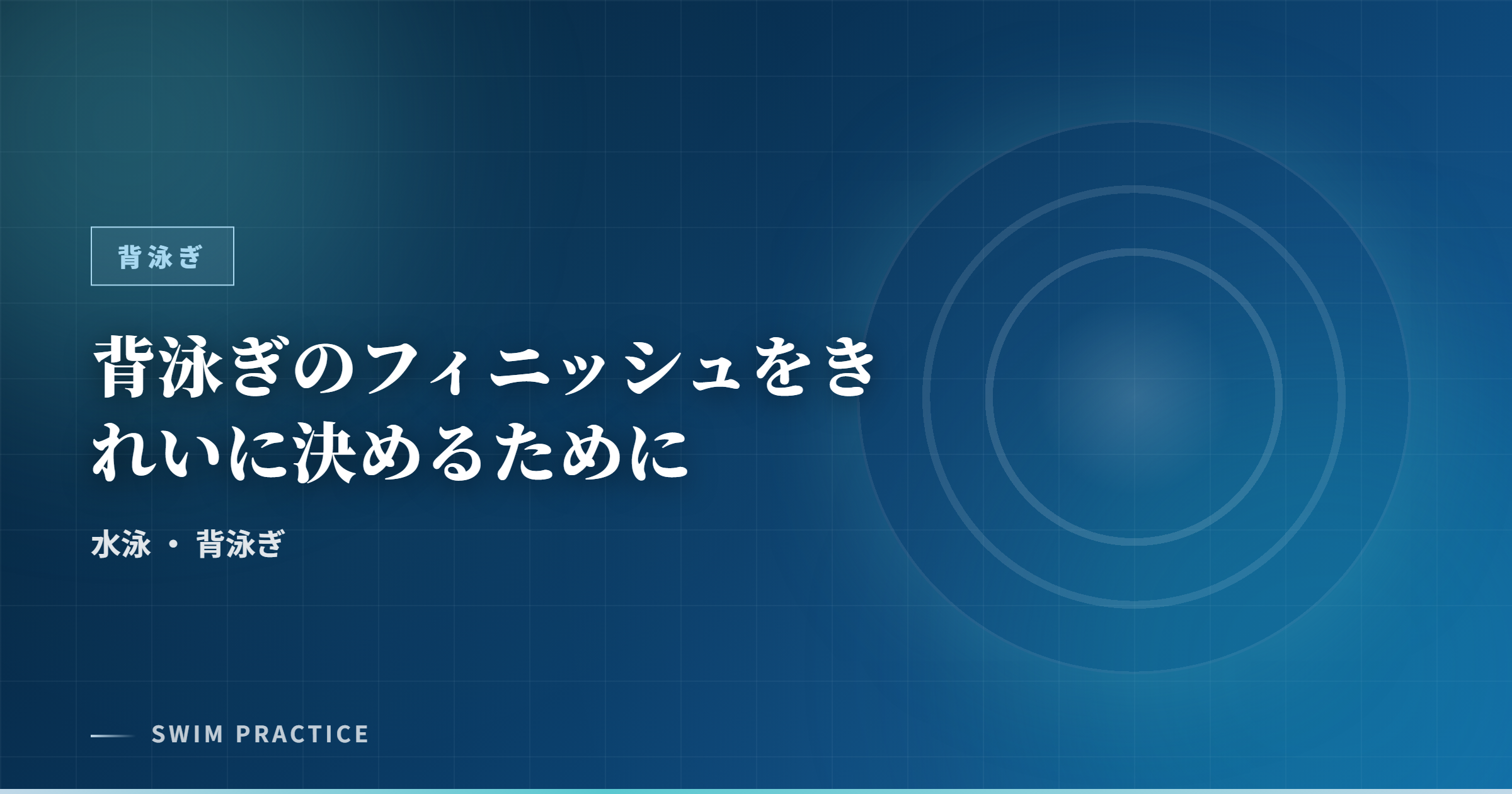 背泳ぎ

背泳ぎのフィニッシュをきれいに決めるために

水泳 ・ 背泳ぎ

SWIM PRACTICE